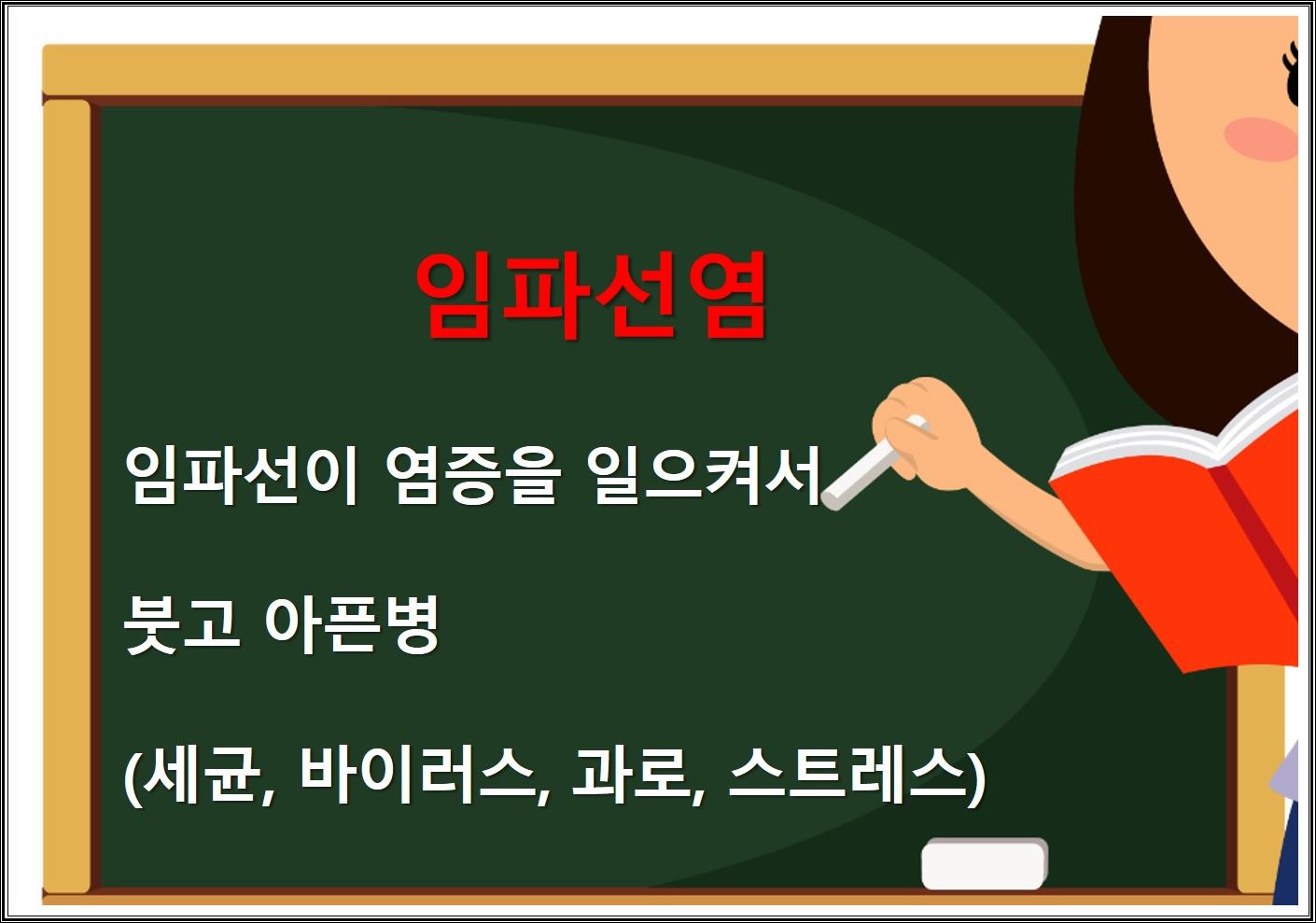 임파선염

임파선이 염증을 일으켜서

붓고 아픈병

(세균, 바이러스, 과로, 스트레스)